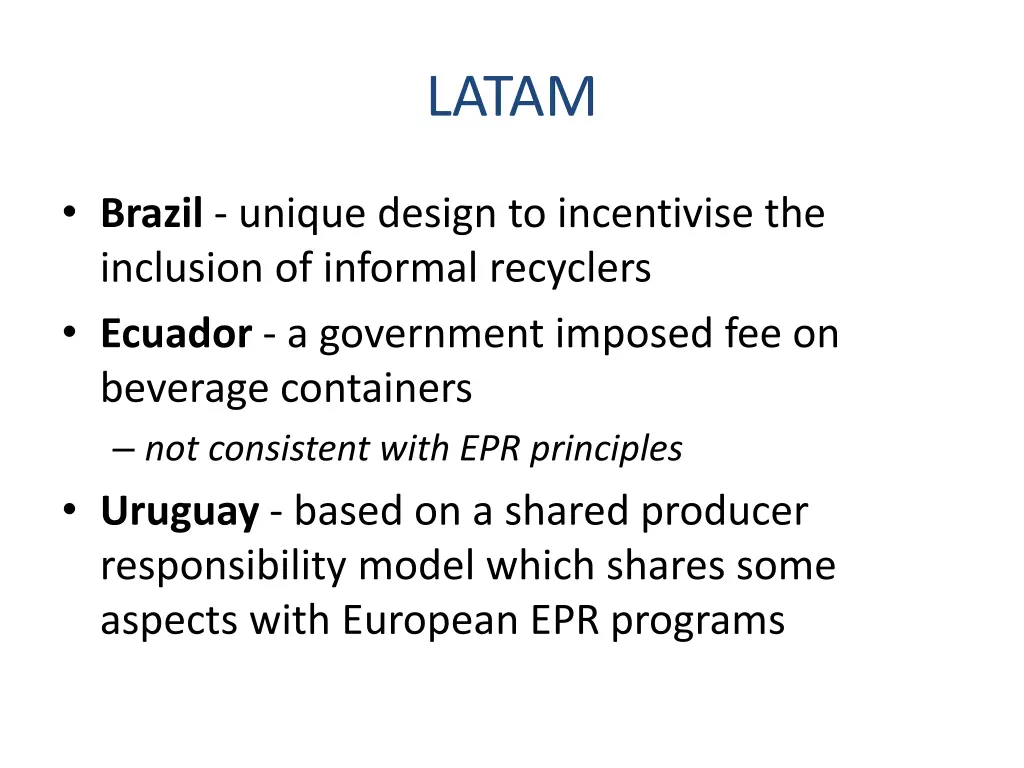 LATAM

• Brazil - unique design to incentivise the inclusion of informal recyclers
• Ecuador - a government imposed fee on beverage containers
– not consistent with EPR principles
• Uruguay - based on a shared producer responsibility model which shares some aspects with European EPR programs